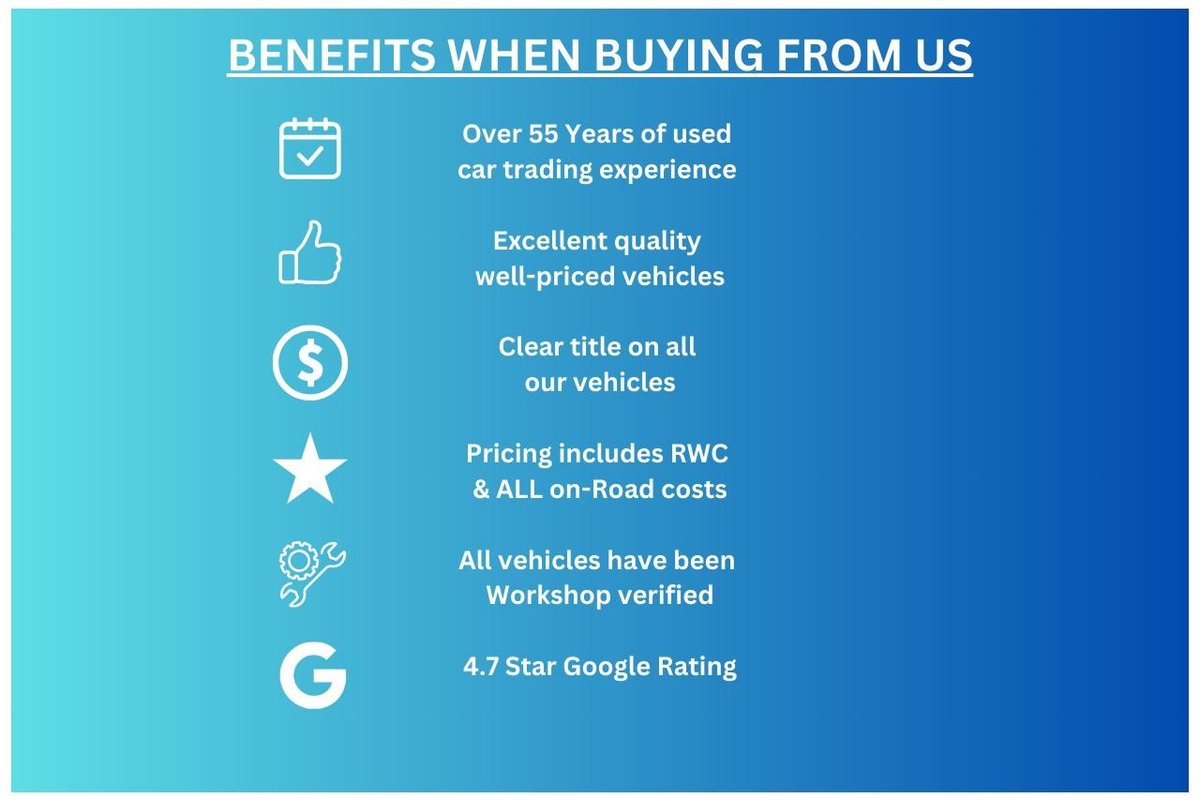 BENEFITS WHEN BUYING FROM US

Over 55 Years of used car trading experience

Excellent quality well-priced vehicles

$

Clear title on all our vehicles

Pricing includes RWC & ALL on-Road costs

All vehicles have been Workshop verified

G

4.7 Star Google Rating